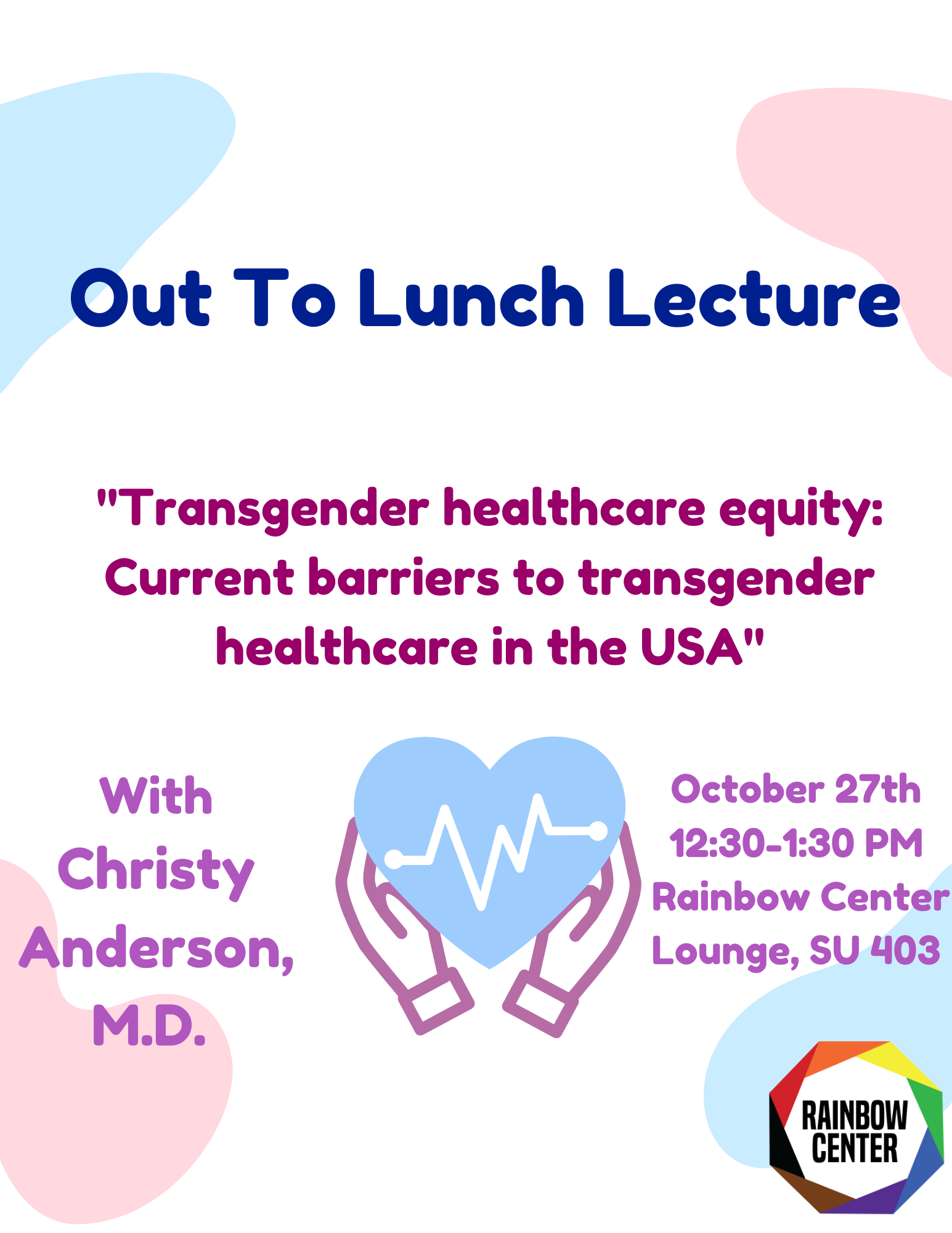 Out To Lunch Lecture

"Transgender healthcare equity: Current barriers to transgender healthcare in the USA"

With Christy Anderson, M.D.

October 27th
12:30-1:30 PM
Rainbow Center Lounge, SU 403

RAINBOW CENTER